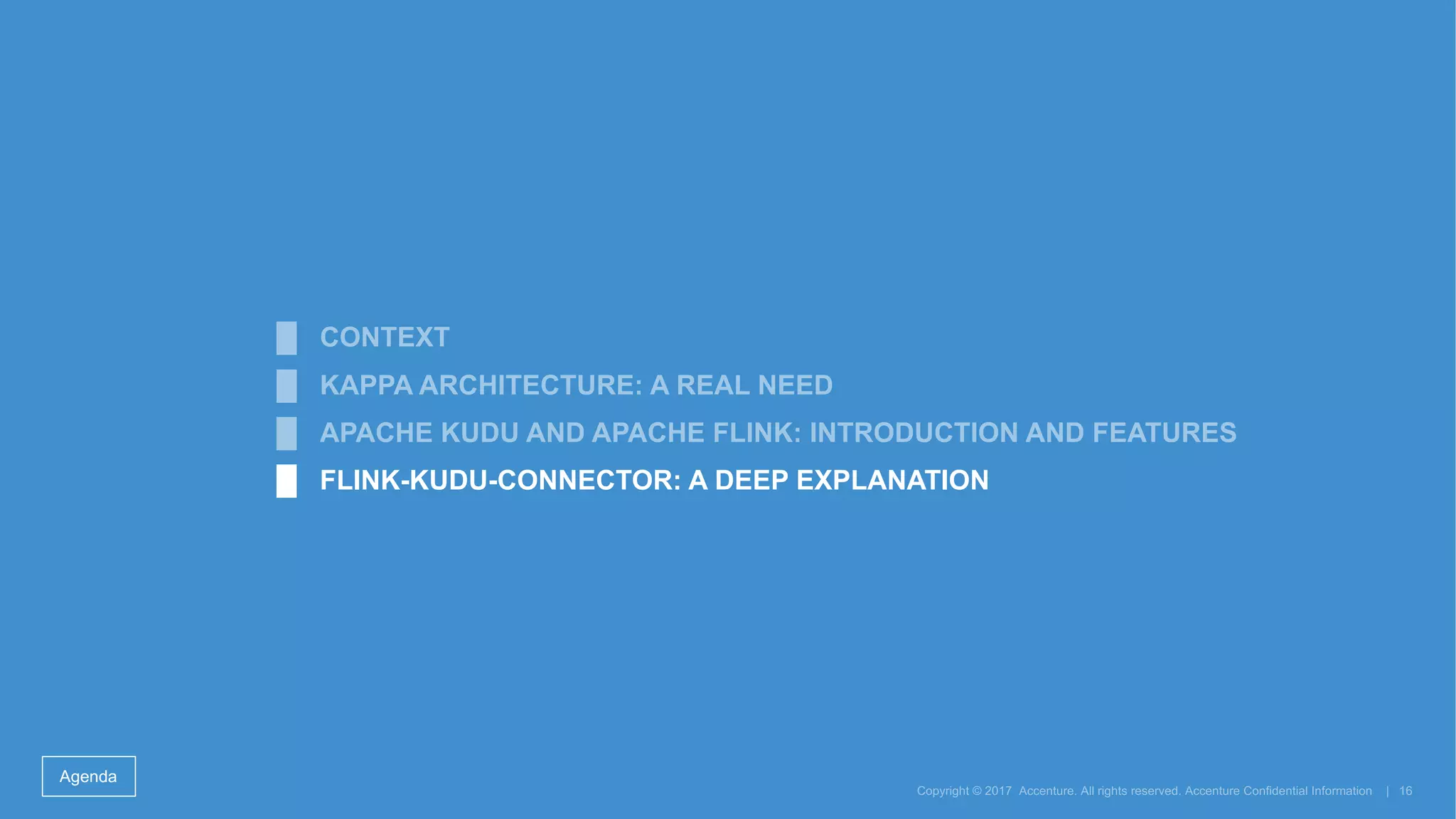 CONTEXT

KAPPA ARCHITECTURE: A REAL NEED

APACHE KUDU AND APACHE FLINK: INTRODUCTION AND FEATURES

FLINK-KUDU-CONNECTOR: A DEEP EXPLANATION

Agenda

Copyright © 2017 Accenture. All rights reserved. Accenture Confidential Information | 16